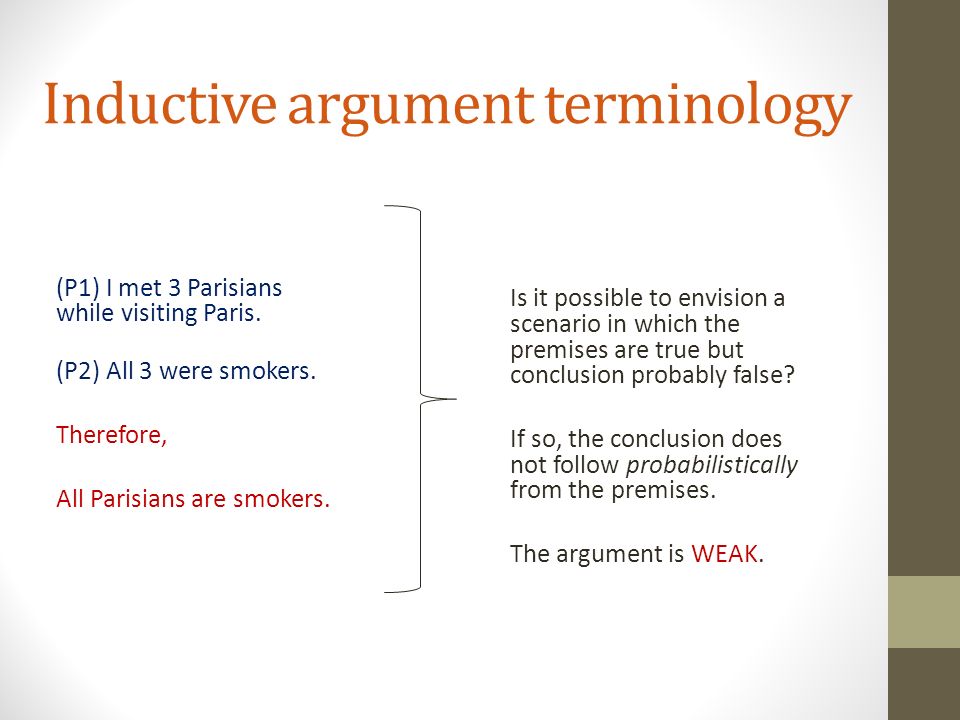 Inductive argument terminology

(P1) I met 3 Parisians while visiting Paris.

(P2) All 3 were smokers.

Therefore,

All Parisians are smokers.

Is it possible to envision a scenario in which the premises are true but conclusion probably false?

If so, the conclusion does not follow probabilistically from the premises.

The argument is WEAK.